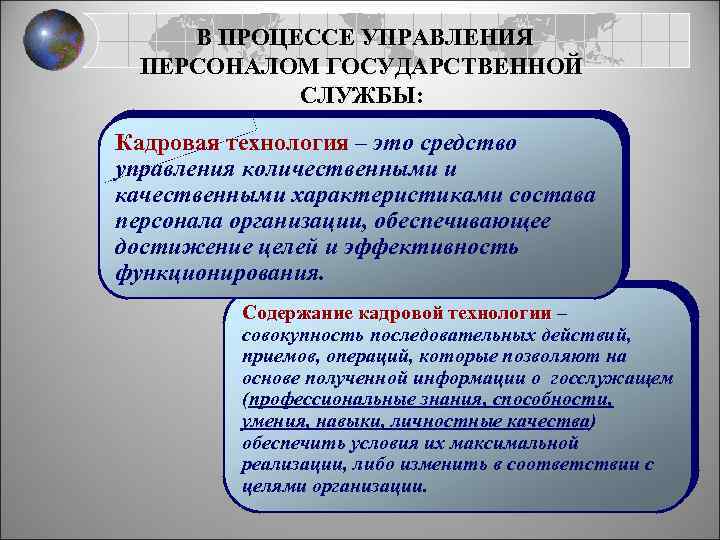 В ПРОЦЕССЕ УПРАВЛЕНИЯ ПЕРСОНАЛОМ ГОСУДАРСТВЕННОЙ СЛУЖБЫ:

Кадровая технология – это средство управления количественными и качественными характеристиками состава персонала организации, обеспечивающее достижение целей и эффективность функционирования.

Содержание кадровой технологии – совокупность последовательных действий, приемов, операций, которые позволяют на основе полученной информации о госслужащем (профессиональные знания, способности, умения, навыки, личностные качества) обеспечить условия их максимальной реализации, либо изменить в соответствии с целями организации.